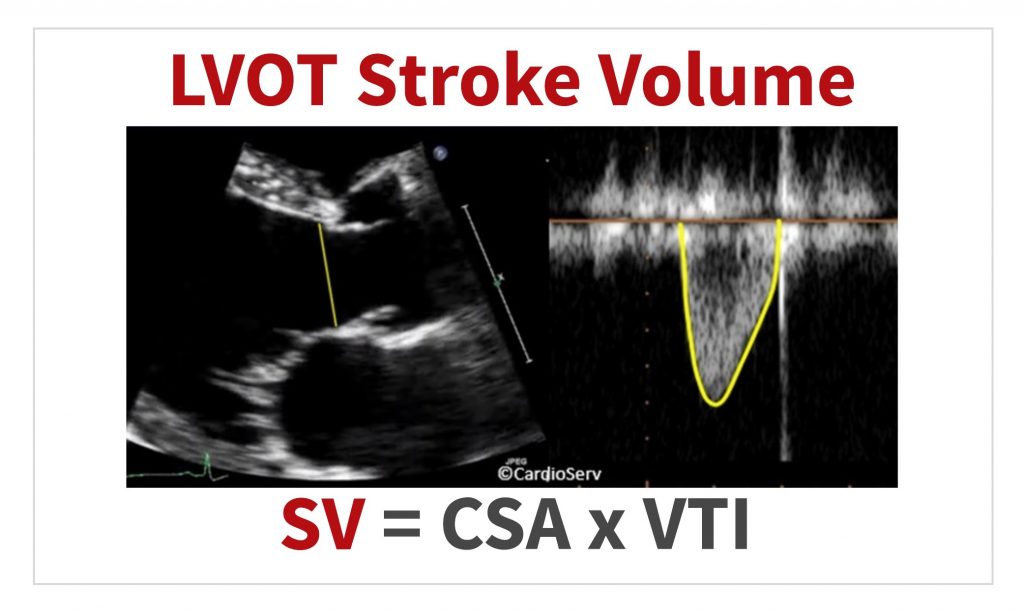 LVOT Stroke Volume

JPEG
©CardioServ

SV = CSA x VTI